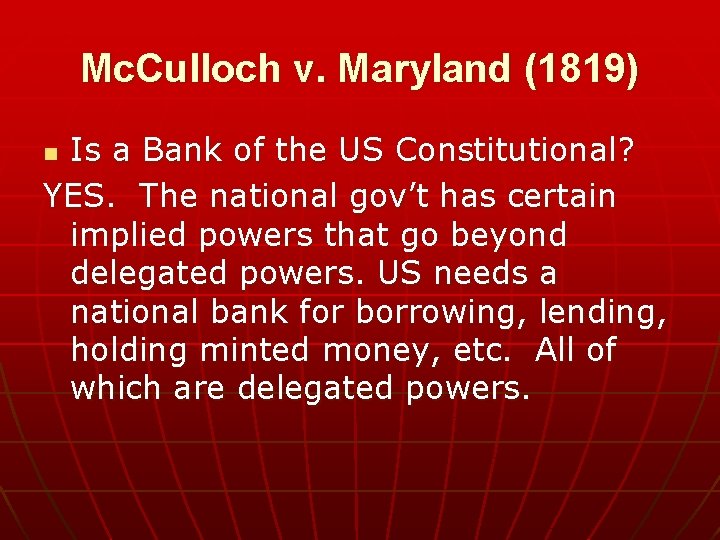 McCulloch v. Maryland (1819)

Is a Bank of the US Constitutional?

YES. The national gov't has certain implied powers that go beyond delegated powers. US needs a national bank for borrowing, lending, holding minted money, etc. All of which are delegated powers.